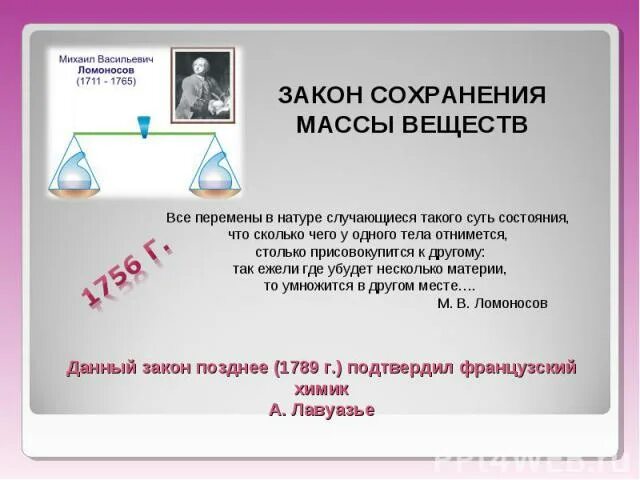 Михаил Васильевич
Ломоносов
(1711 - 1765)

ЗАКОН СОХРАНЕНИЯ МАССЫ ВЕЩЕСТВ

1756 г.

Все перемены в натуре случающиеся такого суть состояния, что сколько чего у одного тела отнимется, столько присовокупится к другому: так ежели где убудет несколько материи, то умножится в другом месте….
М. В. Ломоносов

Данный закон позднее (1789 г.) подтвердил французский химик
А. Лавуазье

PPT4WEB.ru